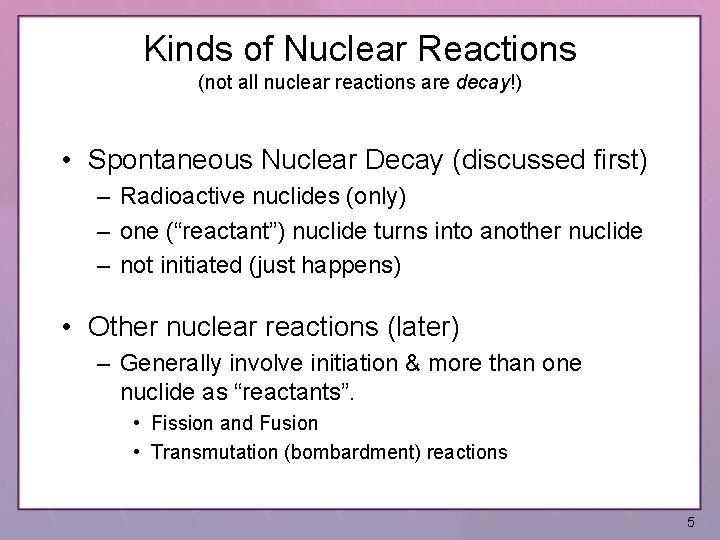 Kinds of Nuclear Reactions
(not all nuclear reactions are decay!)

• Spontaneous Nuclear Decay (discussed first)
– Radioactive nuclides (only)
– one (“reactant”) nuclide turns into another nuclide
– not initiated (just happens)

• Other nuclear reactions (later)
– Generally involve initiation & more than one nuclide as “reactants”.
• Fission and Fusion
• Transmutation (bombardment) reactions

5